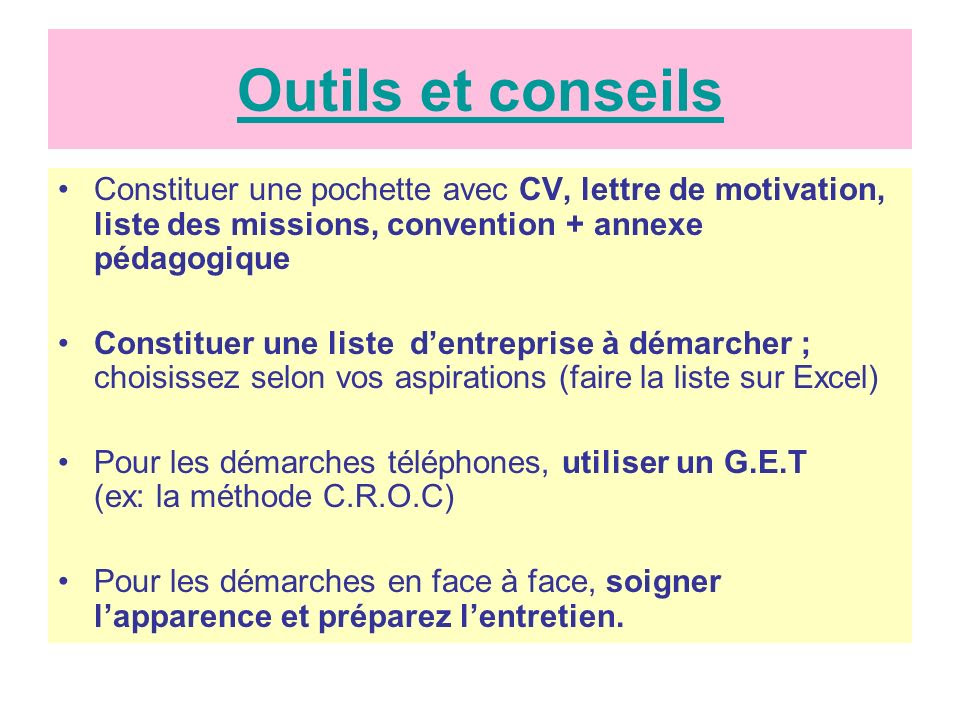 Outils et conseils

• Constituer une pochette avec CV, lettre de motivation, liste des missions, convention + annexe pédagogique

• Constituer une liste d’entreprise à démarcher ; choisissez selon vos aspirations (faire la liste sur Excel)

• Pour les démarches téléphones, utiliser un G.E.T (ex: la méthode C.R.O.C)

• Pour les démarches en face à face, soigner l’apparence et préparez l’entretien.